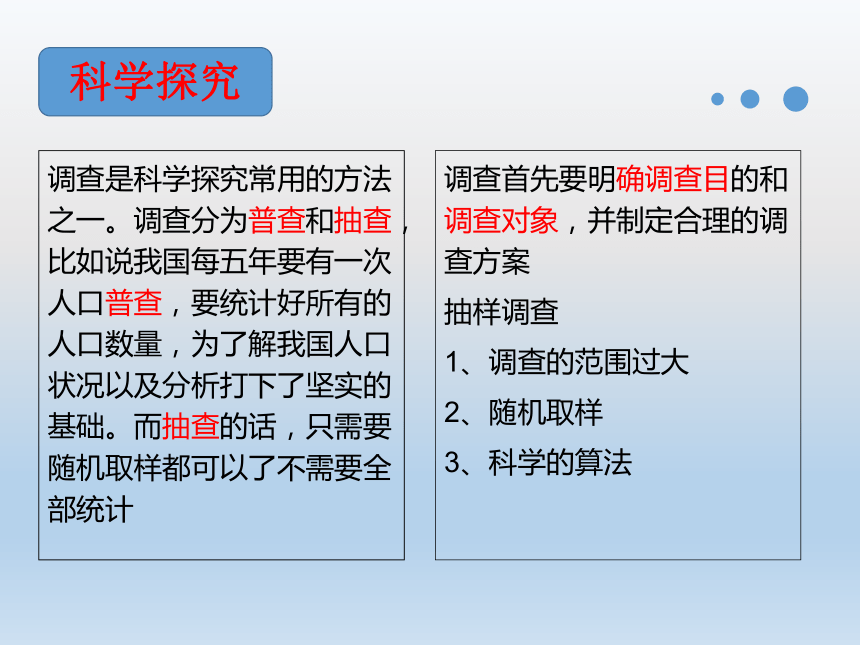 科学探究

调查是科学探究常用的方法之一。调查分为普查和抽查，比如说我国每五年要有一次人口普查，要统计好所有的人口数量，为了解我国人口状况以及分析打下了坚实的基础。而抽查的话，只需要随机取样都可以了不需要全部统计

调查首先要明确调查目的和调查对象，并制定合理的调查方案

抽样调查

1、调查的范围过大

2、随机取样

3、科学的算法